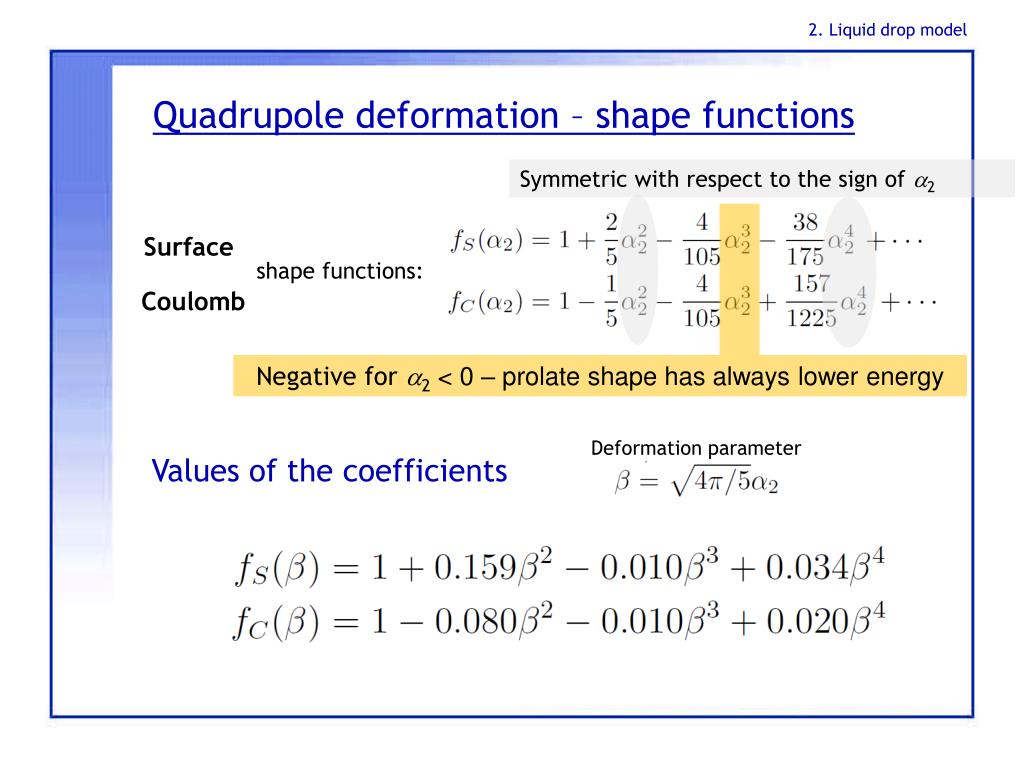 2. Liquid drop model

Quadrupole deformation – shape functions

Symmetric with respect to the sign of $\alpha_2$

Surface
shape functions:
Coulomb

$f_S(\alpha_2) = 1 + \frac{2}{5}\alpha_2^2 - \frac{4}{105}\alpha_2^3 - \frac{38}{175}\alpha_2^4 + \cdots$
$f_C(\alpha_2) = 1 - \frac{1}{5}\alpha_2^2 - \frac{4}{105}\alpha_2^3 + \frac{157}{1225}\alpha_2^4 + \cdots$

Negative for $\alpha_2 < 0$ – prolate shape has always lower energy

Values of the coefficients

Deformation parameter
$\beta = \sqrt{4\pi/5}\alpha_2$

$f_S(\beta) = 1 + 0.159\beta^2 - 0.010\beta^3 + 0.034\beta^4$
$f_C(\beta) = 1 - 0.080\beta^2 - 0.010\beta^3 + 0.020\beta^4$